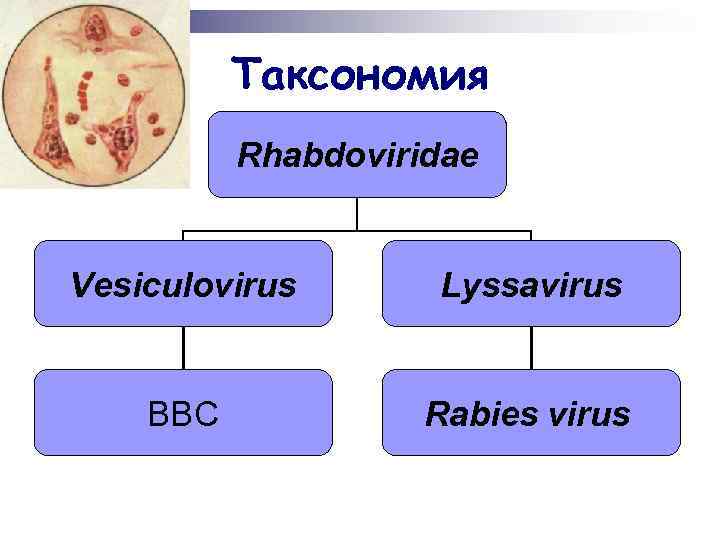 Таксономия

Rhabdoviridae

Vesiculovirus

Lyssavirus

ВВС

Rabies virus